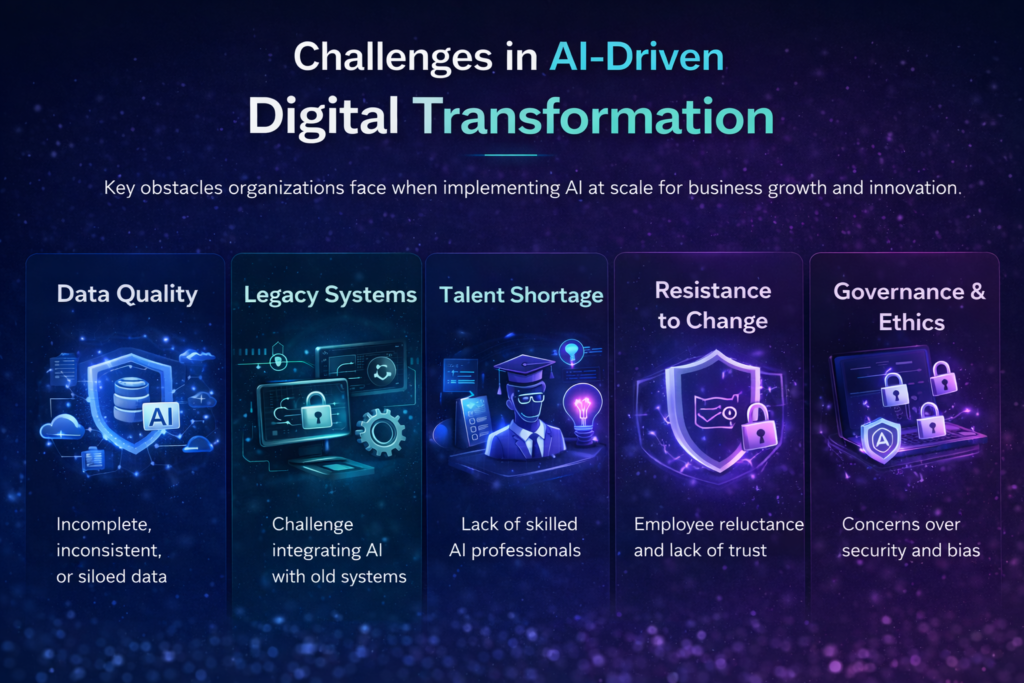 Challenges in AI-Driven
Digital Transformation

Key obstacles organizations face when implementing AI at scale for business growth and innovation.

Data Quality

AI

Incomplete, inconsistent, or siloed data

Legacy Systems

Challenge integrating AI with old systems

Talent Shortage

Lack of skilled AI professionals

Resistance to Change

Employee reluctance and lack of trust

Governance & Ethics

Concerns over security and bias